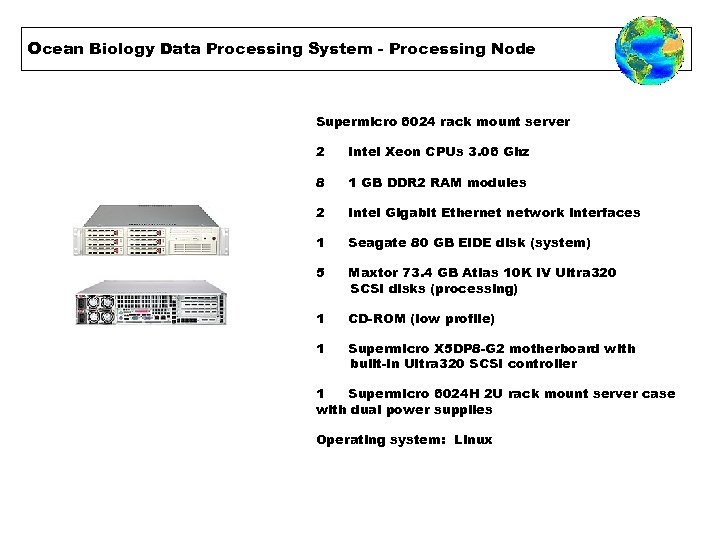 Ocean Biology Data Processing System - Processing Node

Supermicro 6024 rack mount server

2 Intel Xeon CPUs 3.06 Ghz

8 1 GB DDR2 RAM modules

2 Intel Gigabit Ethernet network interfaces

1 Seagate 80 GB EIDE disk (system)

5 Maxtor 73.4 GB Atlas 10K IV Ultra320 SCSI disks (processing)

1 CD-ROM (low profile)

1 Supermicro X5DP8-G2 motherboard with built-in Ultra320 SCSI controller

1 Supermicro 6024H 2U rack mount server case with dual power supplies

Operating system: Linux